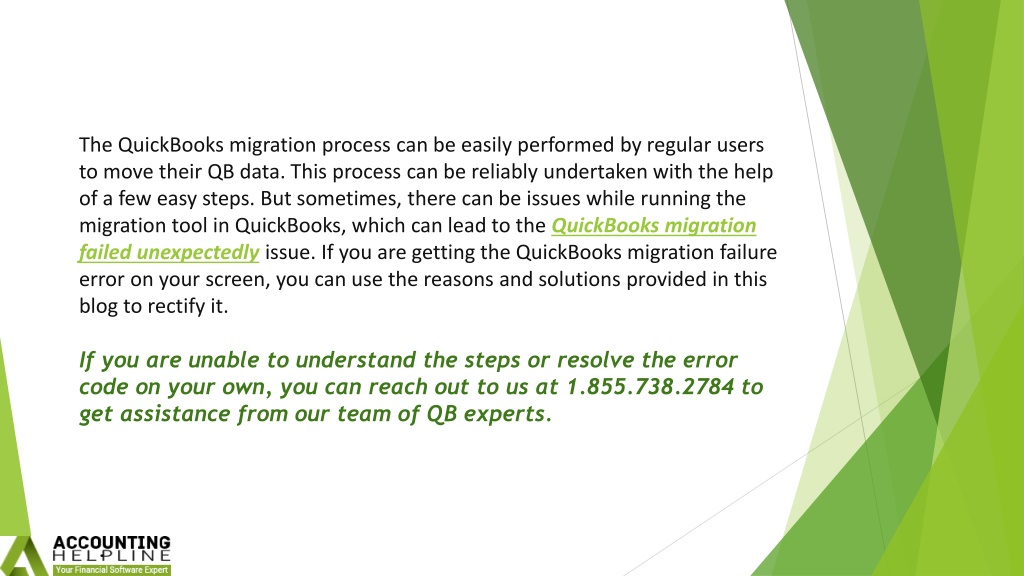 The QuickBooks migration process can be easily performed by regular users to move their QB data. This process can be reliably undertaken with the help of a few easy steps. But sometimes, there can be issues while running the migration tool in QuickBooks, which can lead to the QuickBooks migration failed unexpectedly issue. If you are getting the QuickBooks migration failure error on your screen, you can use the reasons and solutions provided in this blog to rectify it.

If you are unable to understand the steps or resolve the error code on your own, you can reach out to us at 1.855.738.2784 to get assistance from our team of QB experts.

ACCOUNTING HELPLINE
Your Financial Software Expert